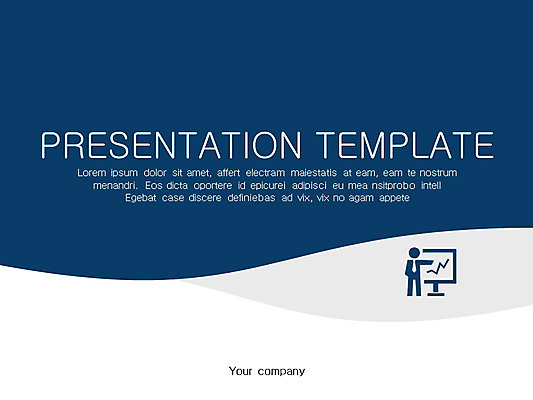 PRESENTATION TEMPLATE

Lorem ipsum dolor sit amet, affert electram malestatis at eam, eam te nostrum menandri. Eos dicta oportere id epicurei adipisci eu mea nsitprobo intell Egebat case discere definiebas ad vix, vix no agam appete

Your company